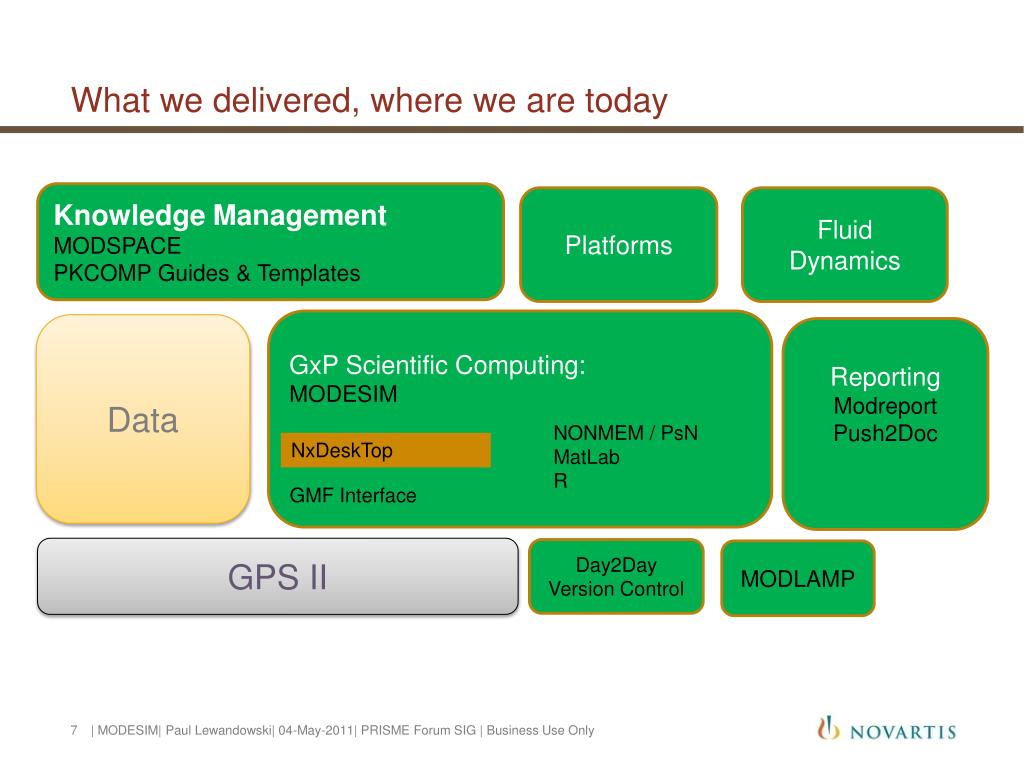 What we delivered, where we are today

Knowledge Management
MODSPACE
PKCOMP Guides & Templates

Platforms

Fluid Dynamics

Data

GxP Scientific Computing:
MODESIM

NxDeskTop

GMF Interface

NONMEM / PsN
MatLab
R

Reporting
Modreport
Push2Doc

GPS II

Day2Day
Version Control

MODLAMP

7 | MODESIM| Paul Lewandowski| 04-May-2011| PRISME Forum SIG | Business Use Only

NOVARTIS